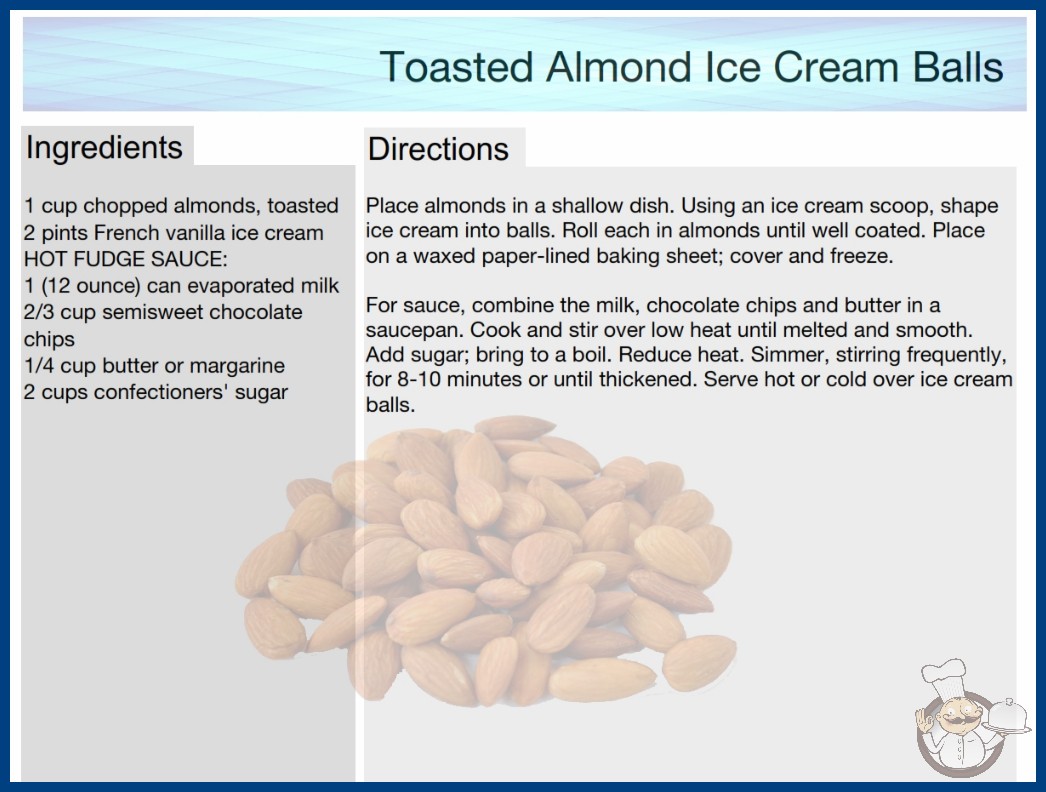 Toasted Almond Ice Cream Balls

Ingredients

1 cup chopped almonds, toasted
2 pints French vanilla ice cream
HOT FUDGE SAUCE:
1 (12 ounce) can evaporated milk
2/3 cup semisweet chocolate chips
1/4 cup butter or margarine
2 cups confectioners' sugar

Directions

Place almonds in a shallow dish. Using an ice cream scoop, shape ice cream into balls. Roll each in almonds until well coated. Place on a waxed paper-lined baking sheet; cover and freeze.

For sauce, combine the milk, chocolate chips and butter in a saucepan. Cook and stir over low heat until melted and smooth. Add sugar; bring to a boil. Reduce heat. Simmer, stirring frequently, for 8-10 minutes or until thickened. Serve hot or cold over ice cream balls.